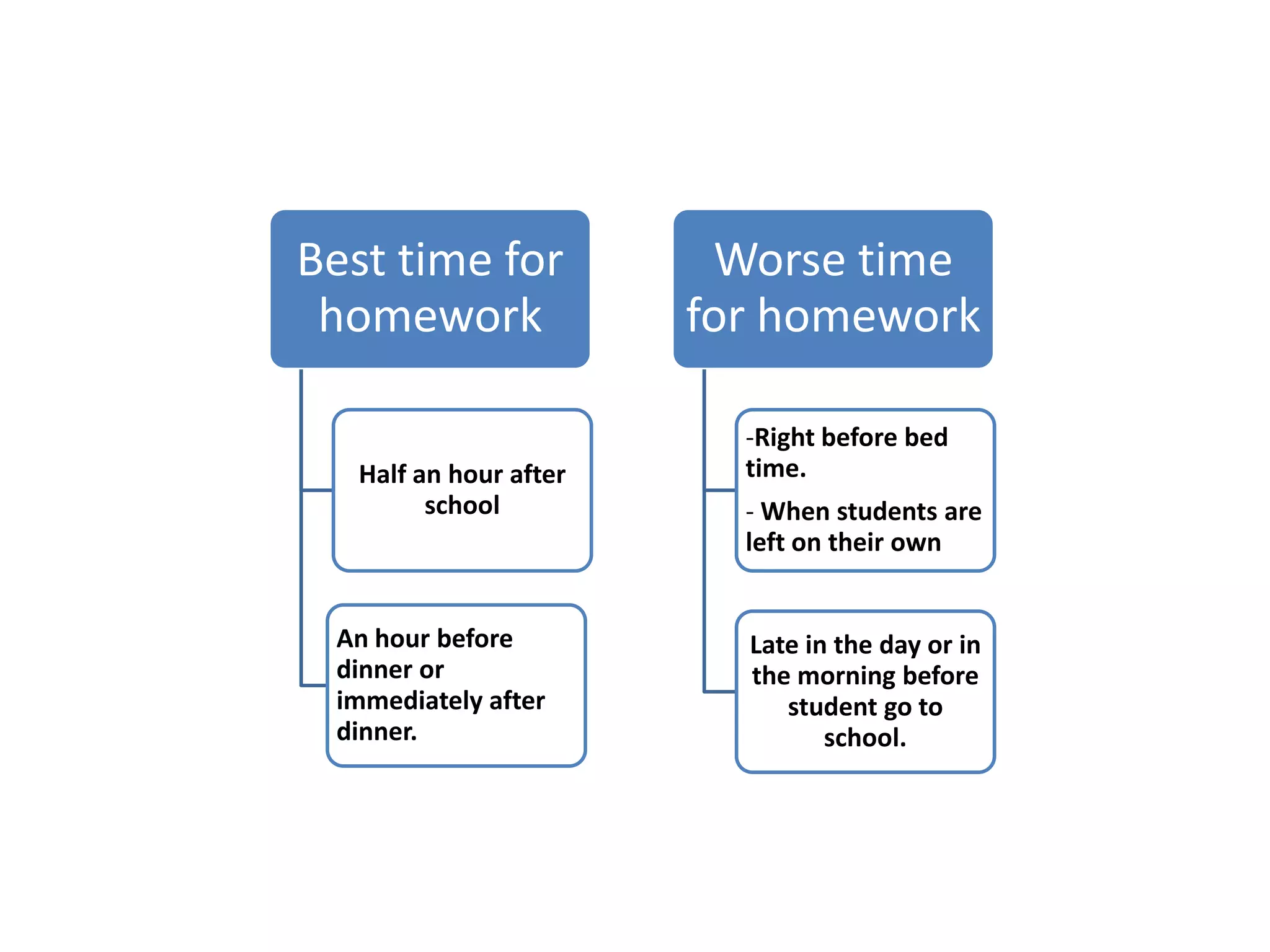 Best time for homework

Half an hour after school

An hour before dinner or immediately after dinner.

Worse time for homework

-Right before bed time.

- When students are left on their own

Late in the day or in the morning before student go to school.